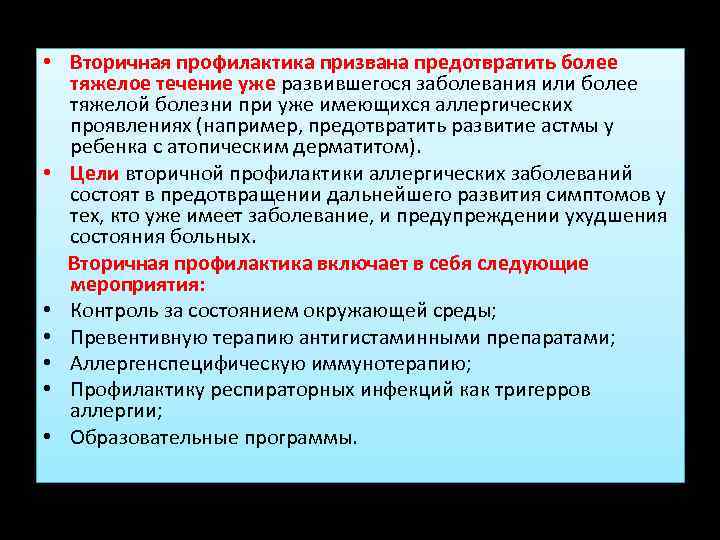 • Вторичная профилактика призвана предотвратить более тяжелое течение уже развившегося заболевания или более тяжелой болезни при уже имеющихся аллергических проявлениях (например, предотвратить развитие астмы у ребенка с атопическим дерматитом).

• Цели вторичной профилактики аллергических заболеваний состоят в предотвращении дальнейшего развития симптомов у тех, кто уже имеет заболевание, и предупреждении ухудшения состояния больных.

Вторичная профилактика включает в себя следующие мероприятия:

• Контроль за состоянием окружающей среды;
• Превентивную терапию антигистаминными препаратами;
• Аллергенспецифическую иммунотерапию;
• Профилактику респираторных инфекций как тригерров аллергии;
• Образовательные программы.